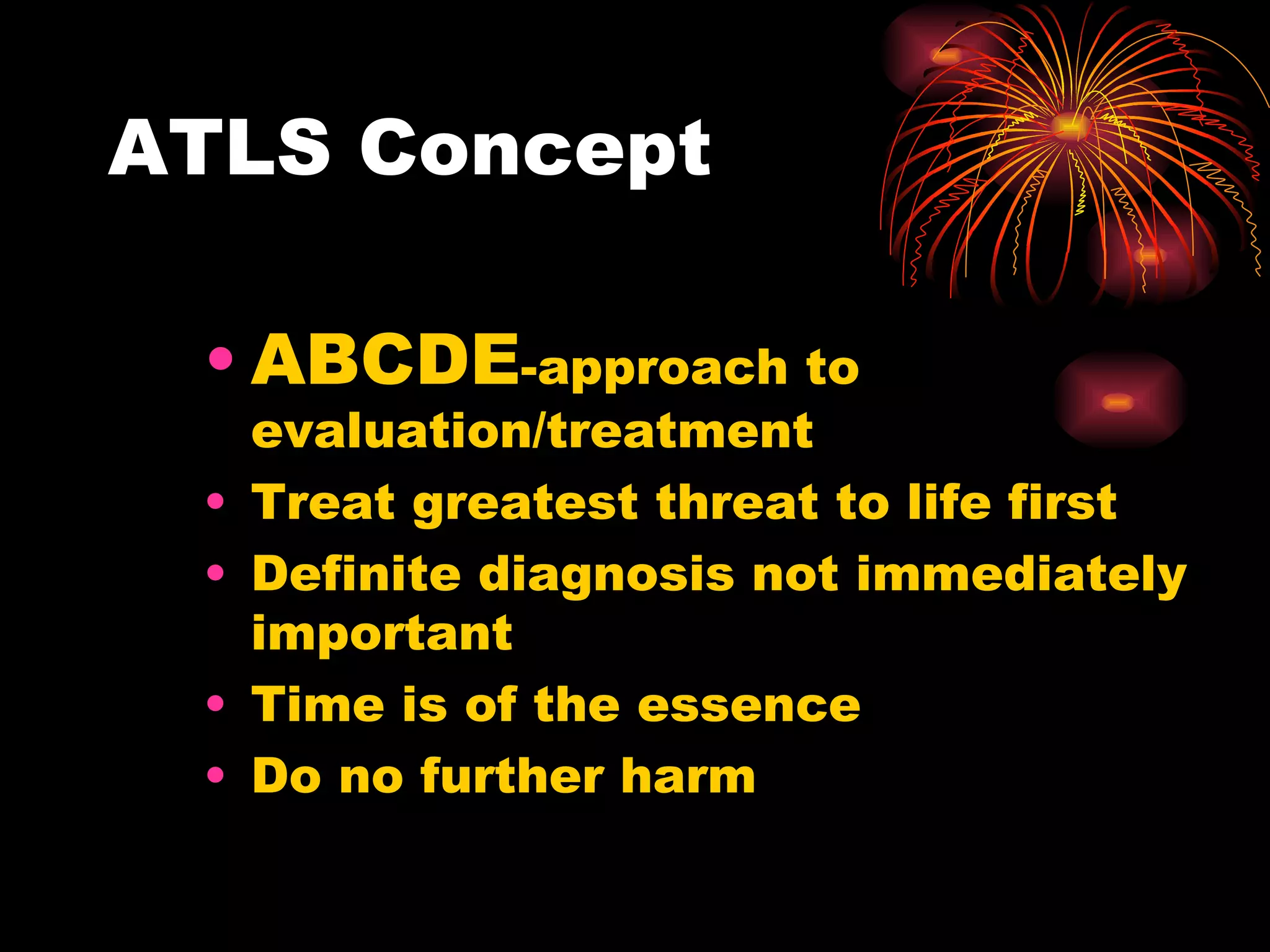 ATLS Concept

• ABCDE-approach to evaluation/treatment
• Treat greatest threat to life first
• Definite diagnosis not immediately important
• Time is of the essence
• Do no further harm